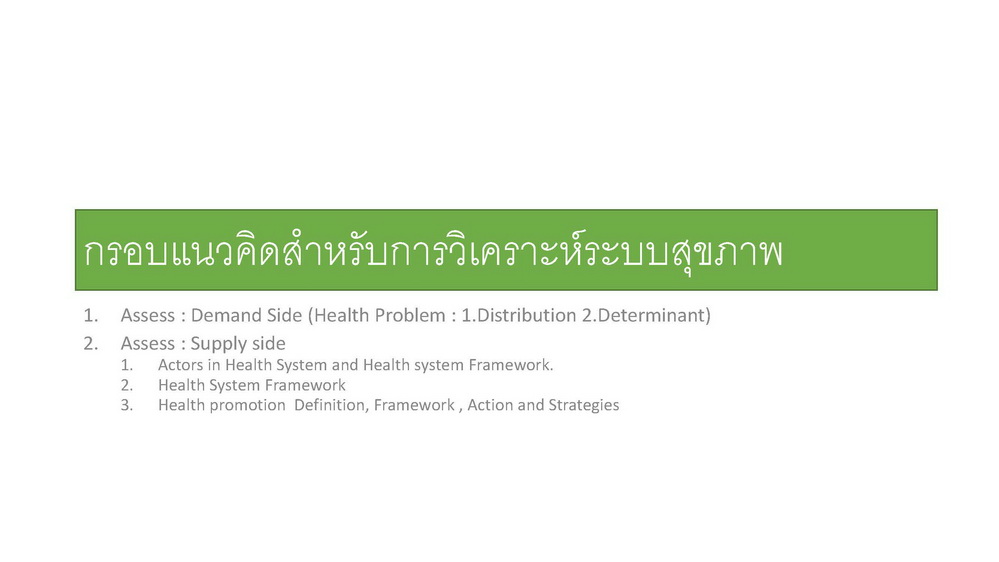 กรอบแนวคิดสำหรับการวิเคราะห์ระบบสุขภาพ

1. Assess : Demand Side (Health Problem : 1.Distribution 2.Determinant)
2. Assess : Supply side
   1. Actors in Health System and Health system Framework.
   2. Health System Framework
   3. Health promotion Definition, Framework , Action and Strategies